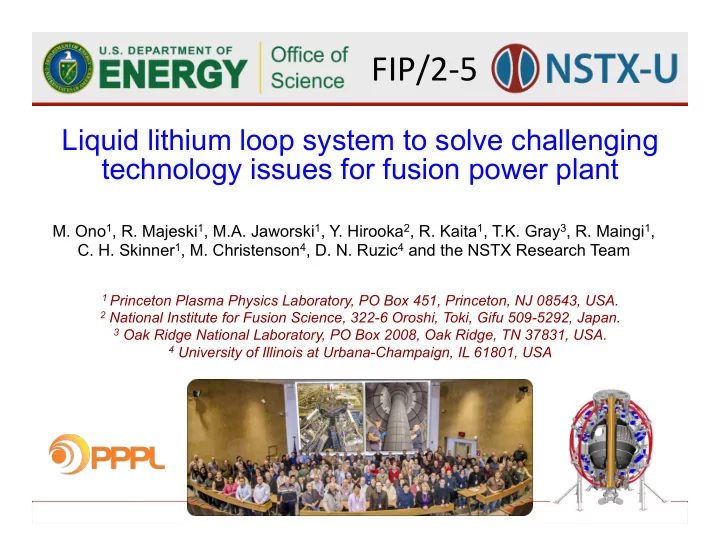 U.S. DEPARTMENT OF ENERGY Office of Science FIP/2-5 NSTX-U

Liquid lithium loop system to solve challenging technology issues for fusion power plant

M. Ono$^1$, R. Majeski$^1$, M.A. Jaworski$^1$, Y. Hirooka$^2$, R. Kaita$^1$, T.K. Gray$^3$, R. Maingi$^1$, C. H. Skinner$^1$, M. Christenson$^4$, D. N. Ruzic$^4$ and the NSTX Research Team

$^1$ Princeton Plasma Physics Laboratory, PO Box 451, Princeton, NJ 08543, USA.
$^2$ National Institute for Fusion Science, 322-6 Oroshi, Toki, Gifu 509-5292, Japan.
$^3$ Oak Ridge National Laboratory, PO Box 2008, Oak Ridge, TN 37831, USA.
$^4$ University of Illinois at Urbana-Champaign, IL 61801, USA

PPPL